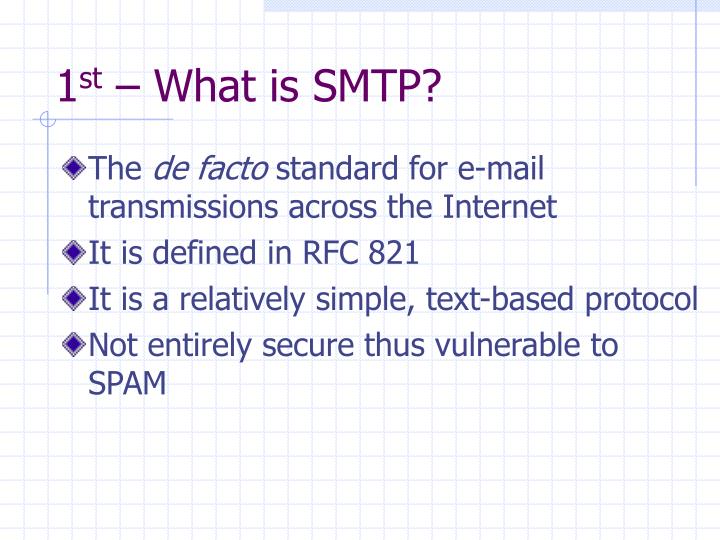 1st – What is SMTP?

The de facto standard for e-mail transmissions across the Internet

It is defined in RFC 821

It is a relatively simple, text-based protocol

Not entirely secure thus vulnerable to SPAM